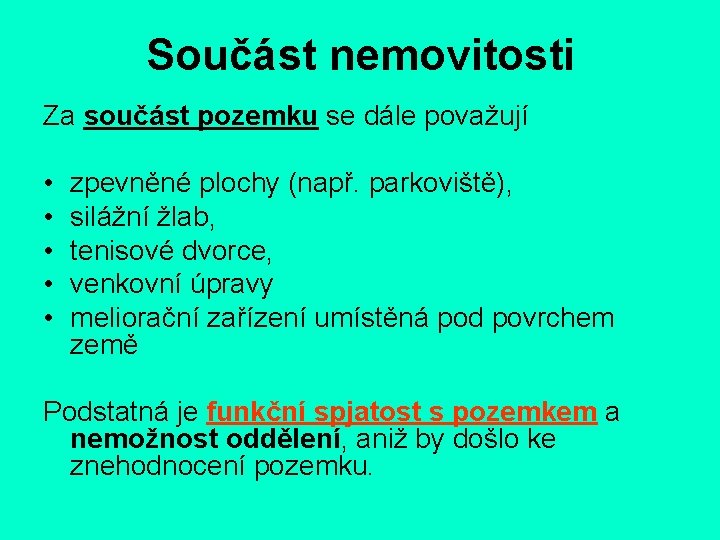 Součást nemovitosti

Za součást pozemku se dále považují

• zpevněné plochy (např. parkoviště),
• silážní žlab,
• tenisové dvorce,
• venkovní úpravy
• meliorační zařízení umístěná pod povrchem země

Podstatná je funkční spjatost s pozemkem a nemožnost oddělení, aniž by došlo ke znehodnocení pozemku.